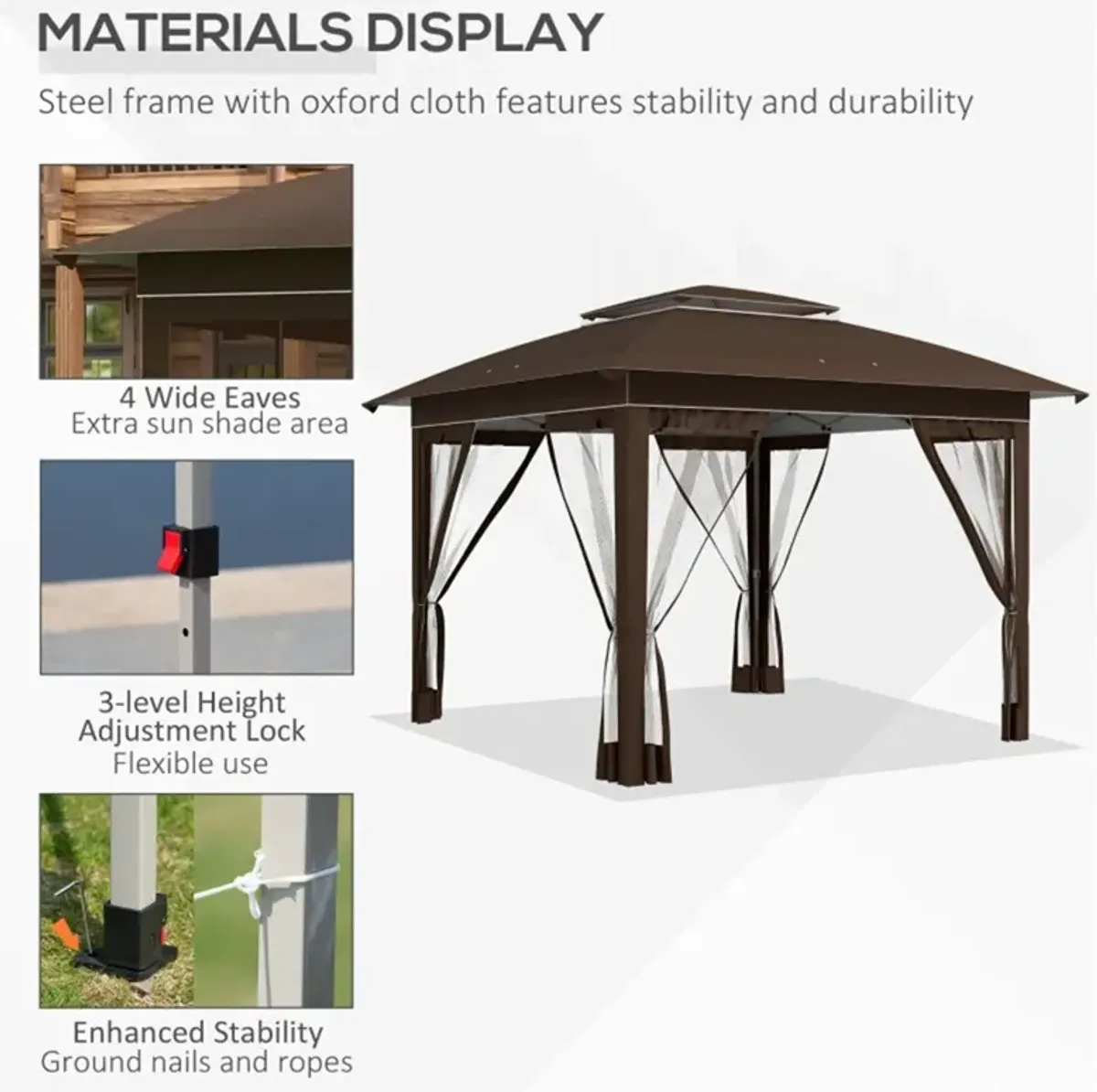 MATERIALS DISPLAY

Steel frame with oxford cloth features stability and durability

4 Wide Eaves
Extra sun shade area

3-level Height Adjustment Lock
Flexible use

Enhanced Stability
Ground nails and ropes